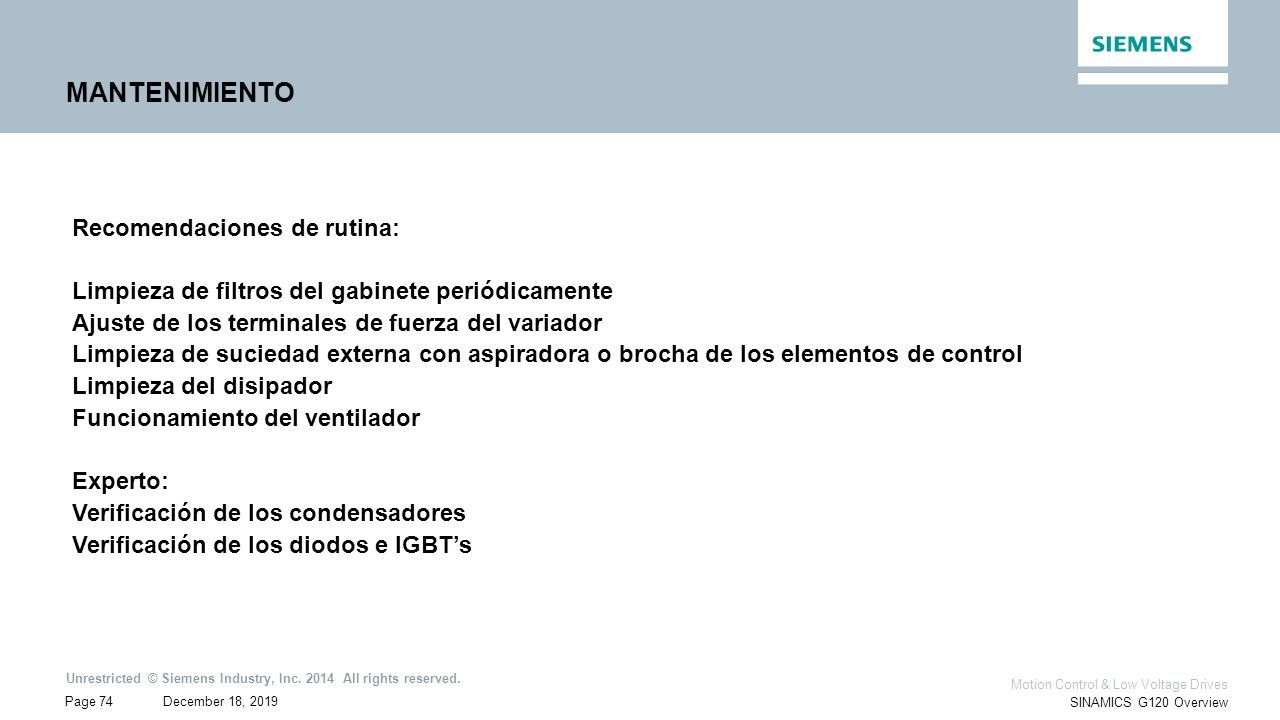 SIEMENS

MANTENIMIENTO

Recomendaciones de rutina:

Limpieza de filtros del gabinete periódicamente
Ajuste de los terminales de fuerza del variador
Limpieza de suciedad externa con aspiradora o brocha de los elementos de control
Limpieza del disipador
Funcionamiento del ventilador

Experto:
Verificación de los condensadores
Verificación de los diodos e IGBT's

Unrestricted © Siemens Industry, Inc. 2014 All rights reserved.
Page 74 December 18, 2019

Motion Control & Low Voltage Drives
SINAMICS G120 Overview